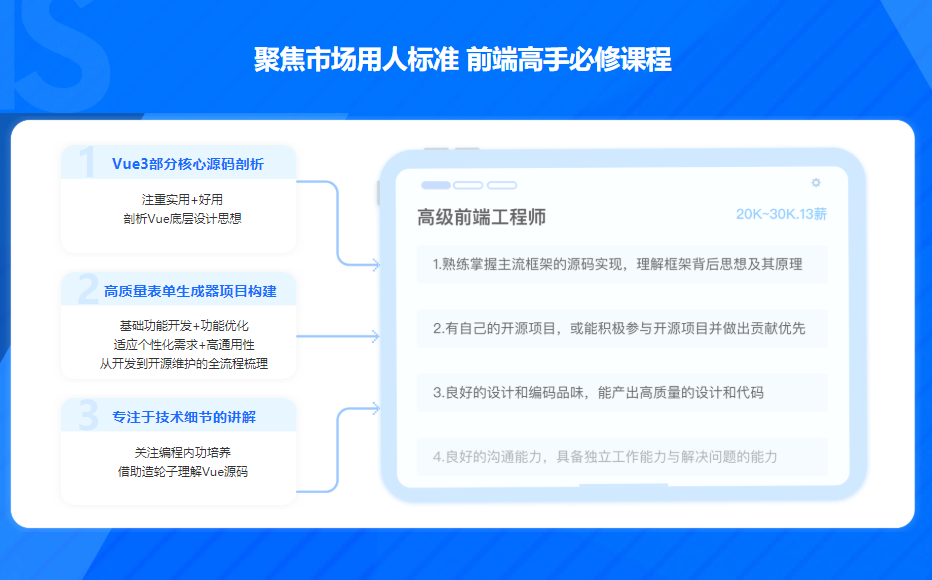 聚焦市场用人标准 前端高手必修课程

1 Vue3部分核心源码剖析

注重实用+好用
剖析Vue底层设计思想

2 高质量表单生成器项目构建

基础功能开发+功能优化
适应个性化需求+高通用性
从开发到开源维护的全流程梳理

3 专注于技术细节的讲解

关注编程内功培养
借助造轮子理解Vue源码

高级前端工程师

20K~30K.13薪

1.熟练掌握主流框架的源码实现，理解框架背后思想及其原理

2.有自己的开源项目，或能积极参与开源项目并做出贡献优先

3.良好的设计和编码品味，能产出高质量的设计和代码

4.良好的沟通能力，具备独立工作能力与解决问题的能力